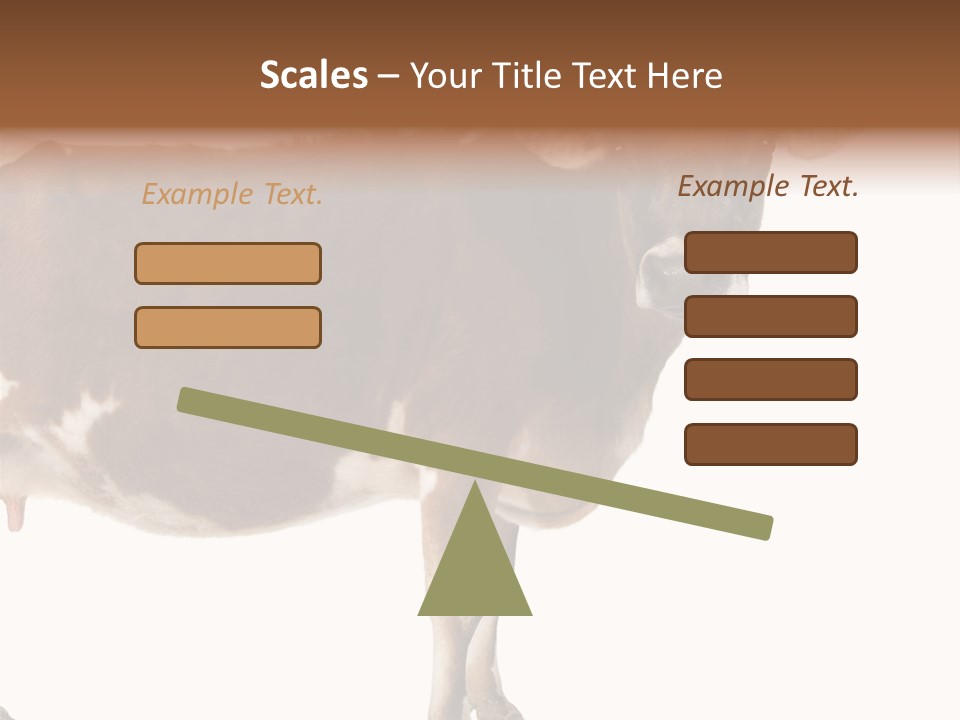 Scales – Your Title Text Here

Example Text.

Example Text.